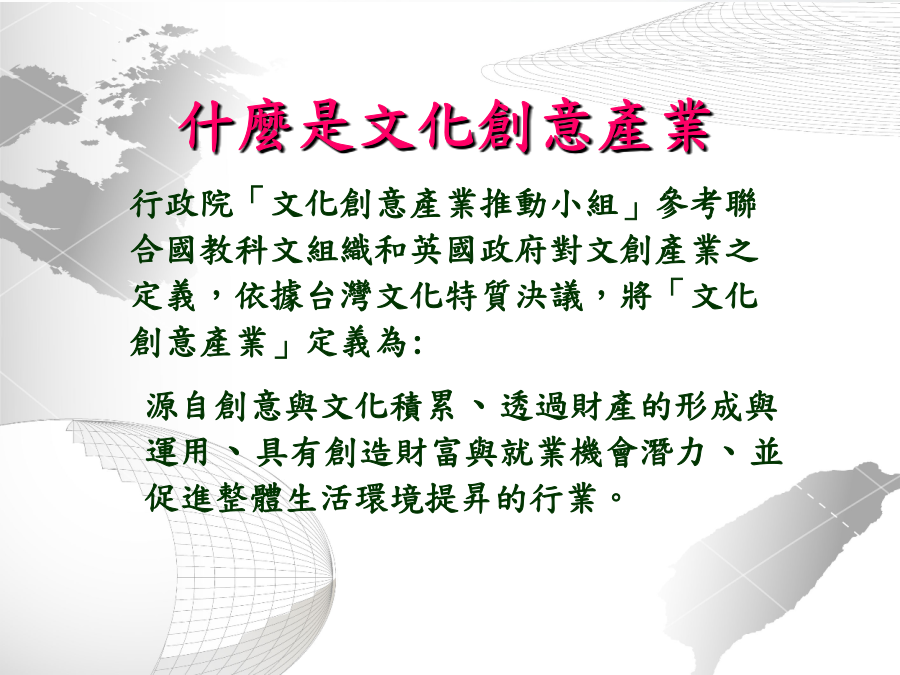 什麼是文化創意產業

行政院「文化創意產業推動小組」參考聯合國教科文組織和英國政府對文創產業之定義，依據台灣文化特質決議，將「文化創意產業」定義為:

源自創意與文化積累、透過財產的形成與運用、具有創造財富與就業機會潛力、並促進整體生活環境提昇的行業。